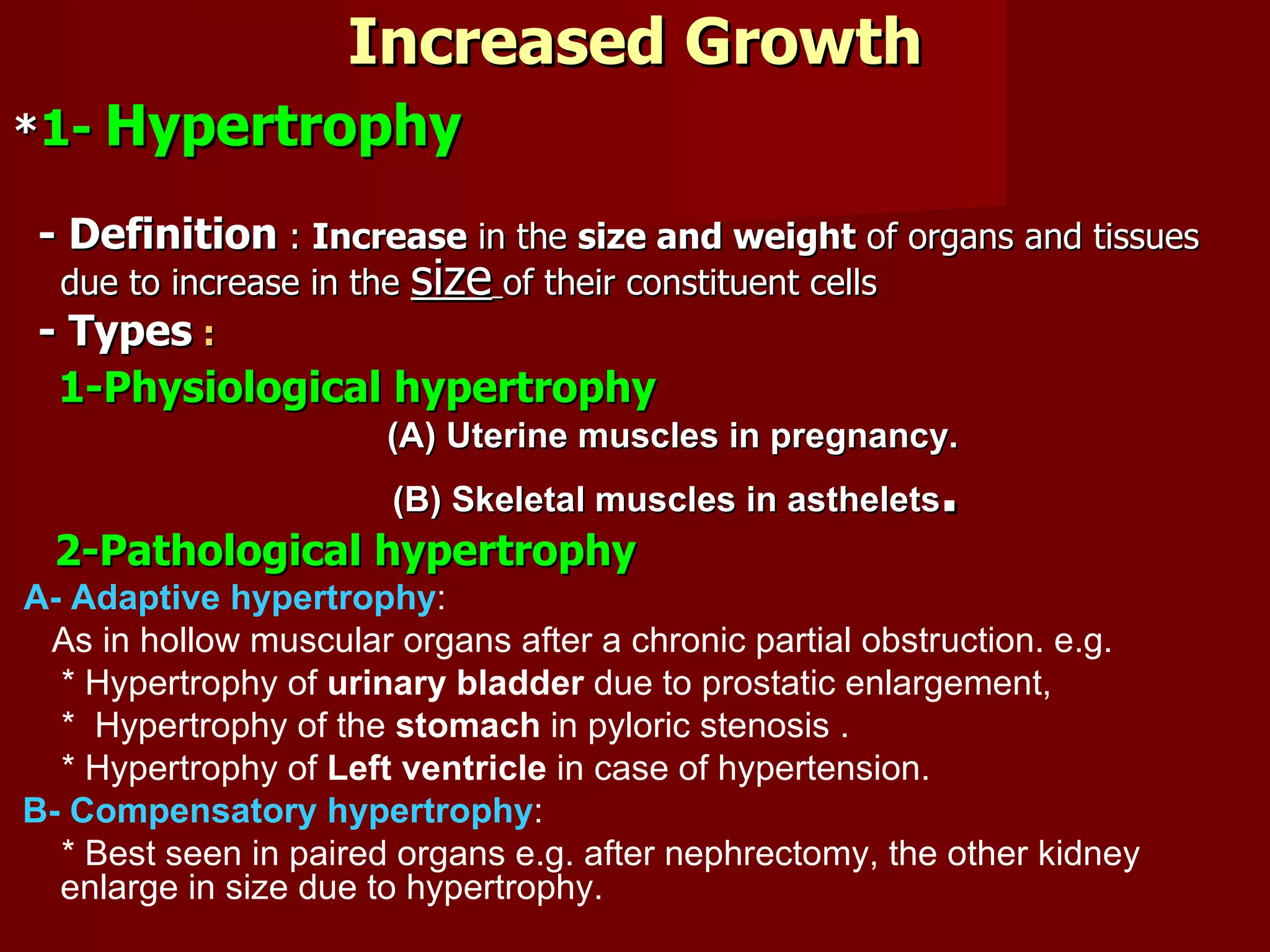 Increased Growth

*1- Hypertrophy

- Definition : Increase in the size and weight of organs and tissues due to increase in the size of their constituent cells

- Types :

1-Physiological hypertrophy

(A) Uterine muscles in pregnancy.

(B) Skeletal muscles in asthelets.

2-Pathological hypertrophy

A- Adaptive hypertrophy:

As in hollow muscular organs after a chronic partial obstruction. e.g.

* Hypertrophy of urinary bladder due to prostatic enlargement,

* Hypertrophy of the stomach in pyloric stenosis .

* Hypertrophy of Left ventricle in case of hypertension.

B- Compensatory hypertrophy:

* Best seen in paired organs e.g. after nephrectomy, the other kidney enlarge in size due to hypertrophy.